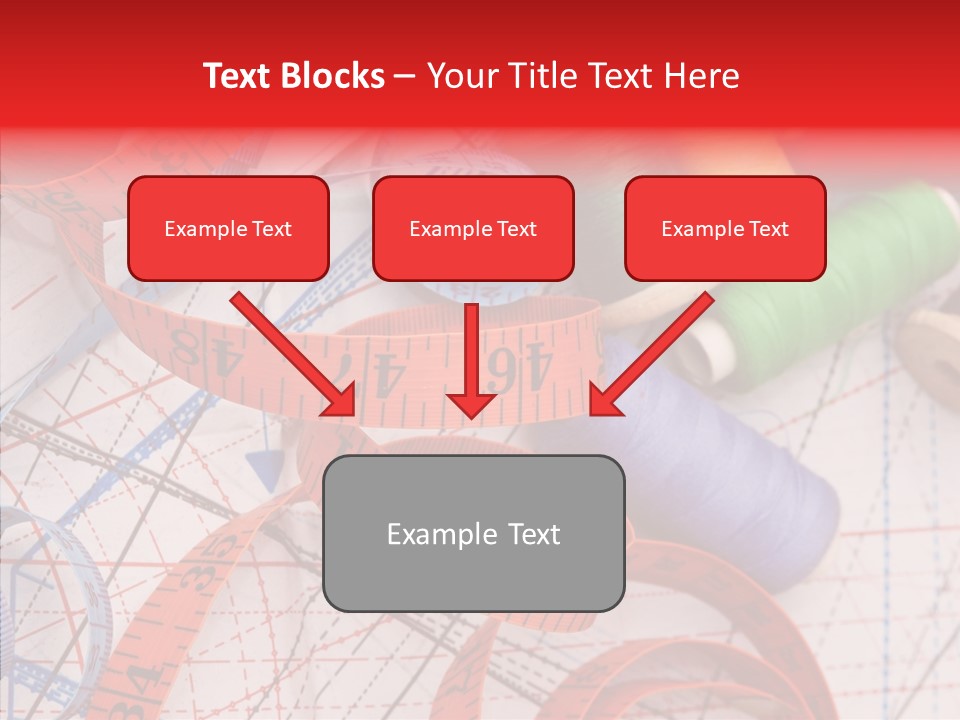 Text Blocks – Your Title Text Here

Example Text

Example Text

Example Text

Example Text